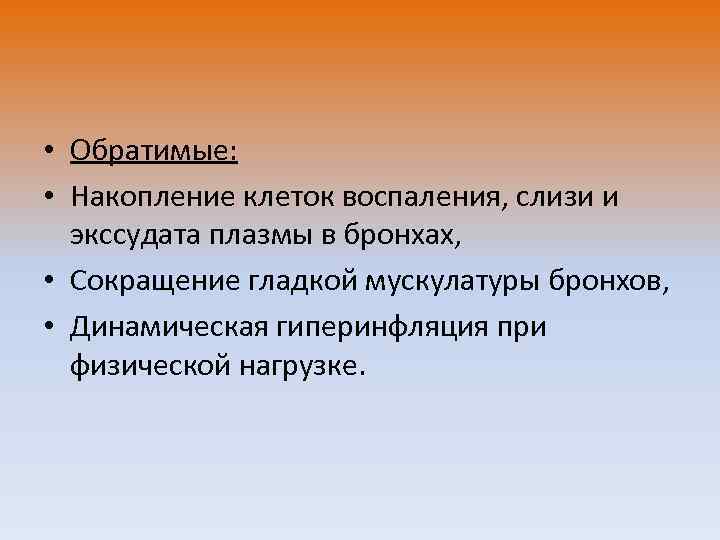 • Обратимые:
• Накопление клеток воспаления, слизи и экссудата плазмы в бронхах,
• Сокращение гладкой мускулатуры бронхов,
• Динамическая гиперинфляция при физической нагрузке.